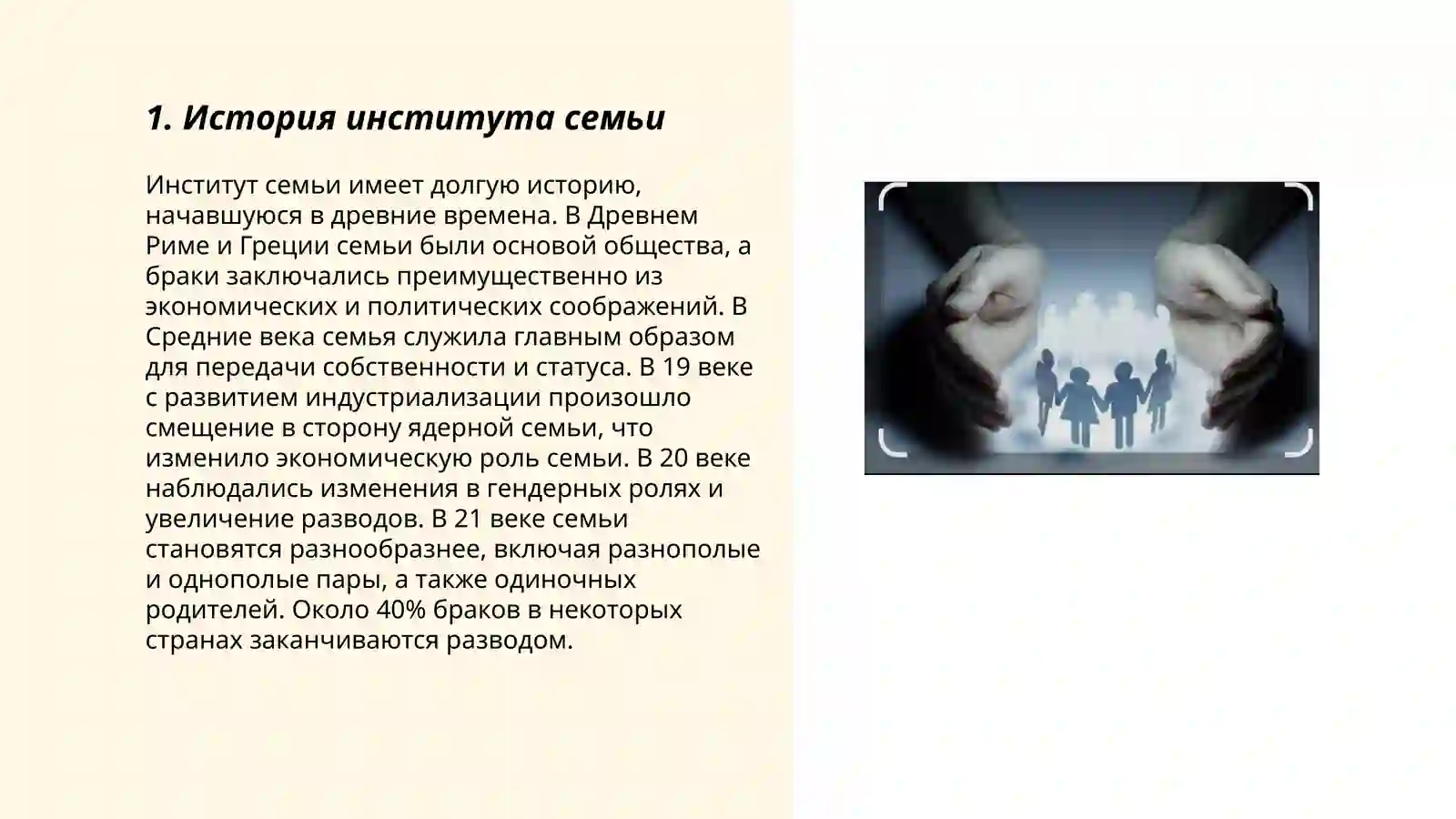 1. История института семьи

Институт семьи имеет долгую историю, начавшуюся в древние времена. В Древнем Риме и Греции семьи были основой общества, а браки заключались преимущественно из экономических и политических соображений. В Средние века семья служила главным образом для передачи собственности и статуса. В 19 веке с развитием индустриализации произошло смещение в сторону ядерной семьи, что изменило экономическую роль семьи. В 20 веке наблюдались изменения в гендерных ролях и увеличение разводов. В 21 веке семьи становятся разнообразнее, включая разнополые и однополые пары, а также одиночных родителей. Около 40% браков в некоторых странах заканчиваются разводом.